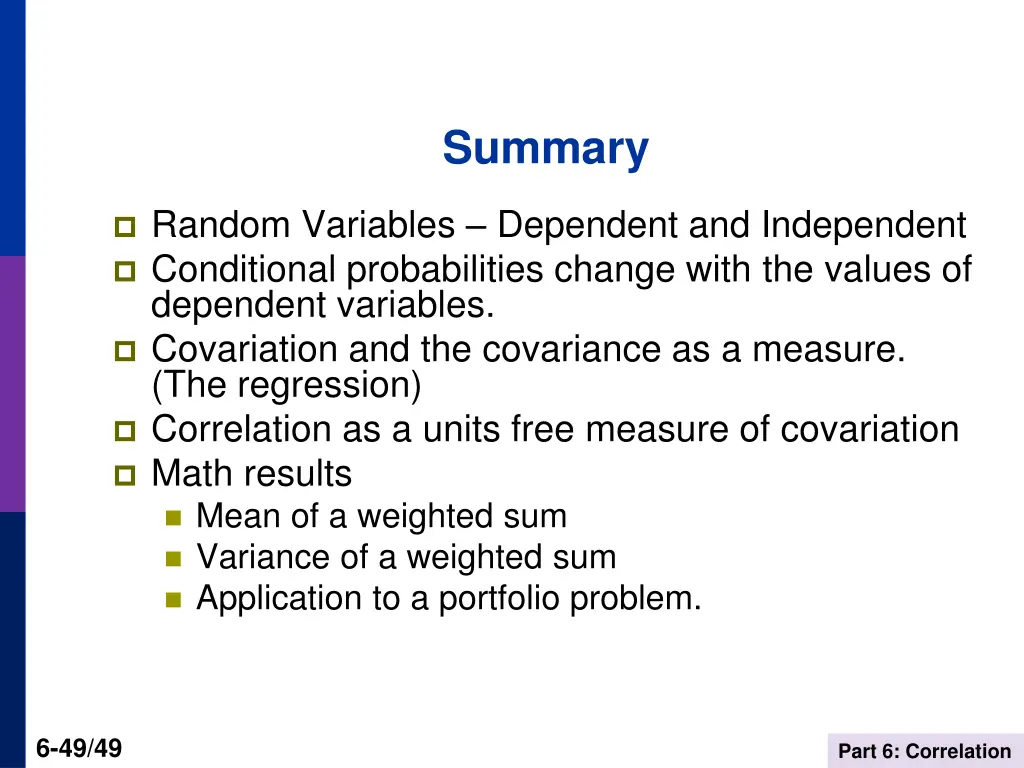 Summary

Random Variables – Dependent and Independent

Conditional probabilities change with the values of dependent variables.

Covariation and the covariance as a measure. (The regression)

Correlation as a units free measure of covariation

Math results

Mean of a weighted sum

Variance of a weighted sum

Application to a portfolio problem.

6-49/49

Part 6: Correlation